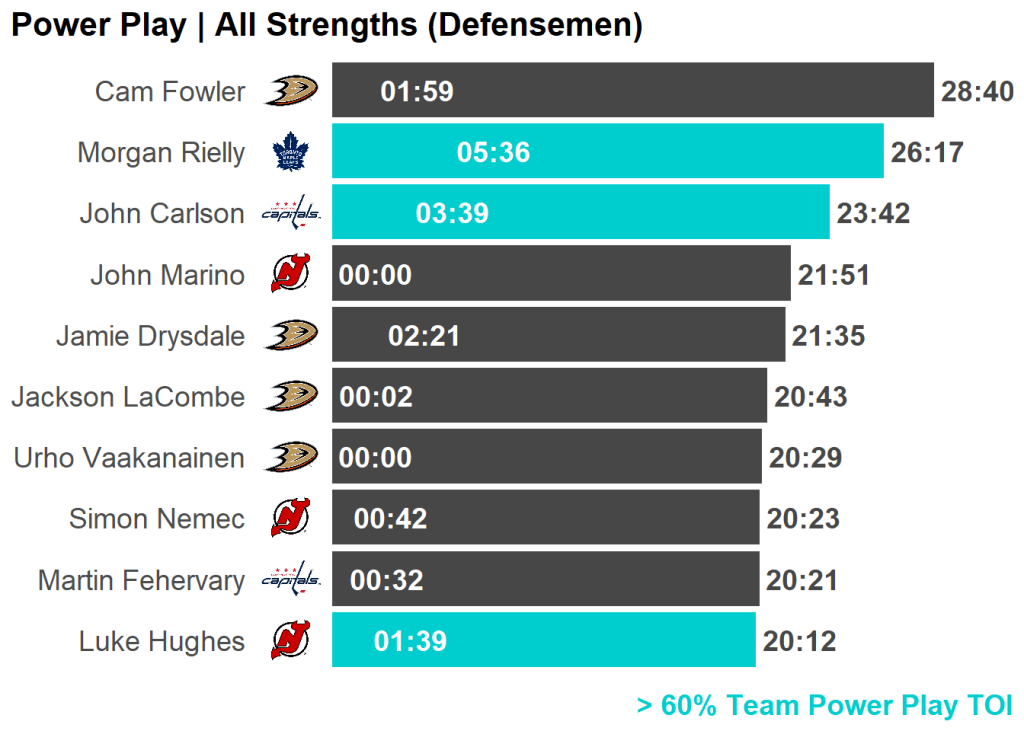 Power Play | All Strengths (Defensemen)

Cam Fowler 01:59 28:40
Morgan Rielly 05:36 26:17
John Carlson 03:39 23:42
John Marino 00:00 21:51
Jamie Drysdale 02:21 21:35
Jackson LaCombe 00:02 20:43
Urho Vaakanainen 00:00 20:29
Simon Nemec 00:42 20:23
Martin Fehervary 00:32 20:21
Luke Hughes 01:39 20:12

> 60% Team Power Play TOI